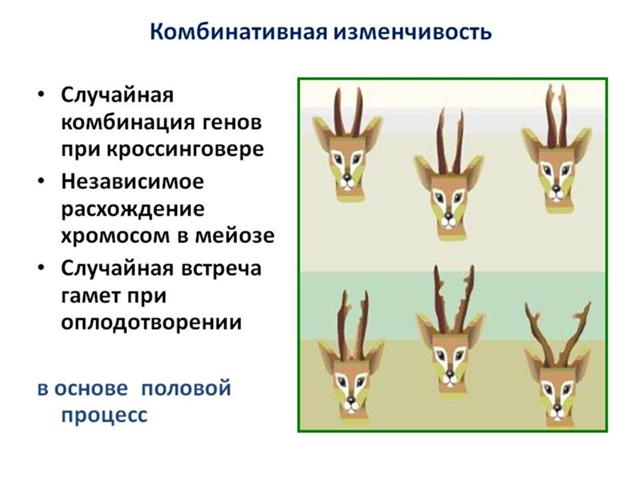 Комбинативная изменчивость

• Случайная комбинация генов при кроссинговере
• Независимое расхождение хромосом в мейозе
• Случайная встреча гамет при оплодотворении

в основе половой процесс